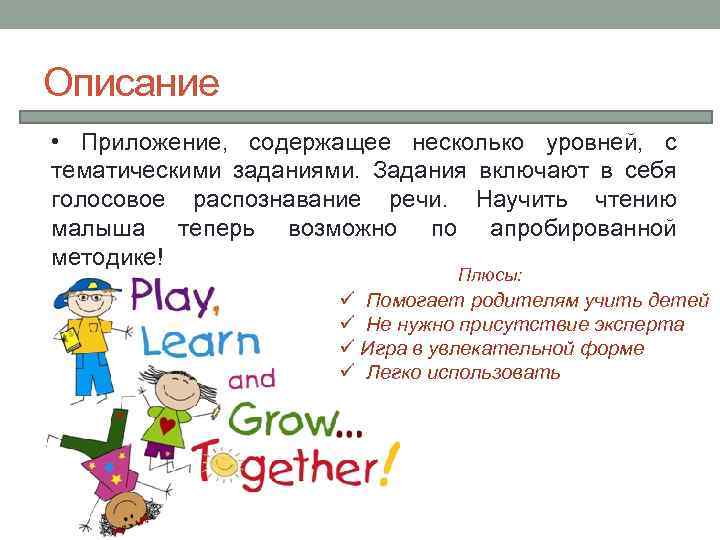 Описание

• Приложение, содержащее несколько уровней, с тематическими заданиями. Задания включают в себя голосовое распознавание речи. Научить чтению малыша теперь возможно по апробированной методике!

Плюсы:
✓ Помогает родителям учить детей
✓ Не нужно присутствие эксперта
✓ Игра в увлекательной форме
✓ Легко использовать

Play, Learn and Grow... Together!